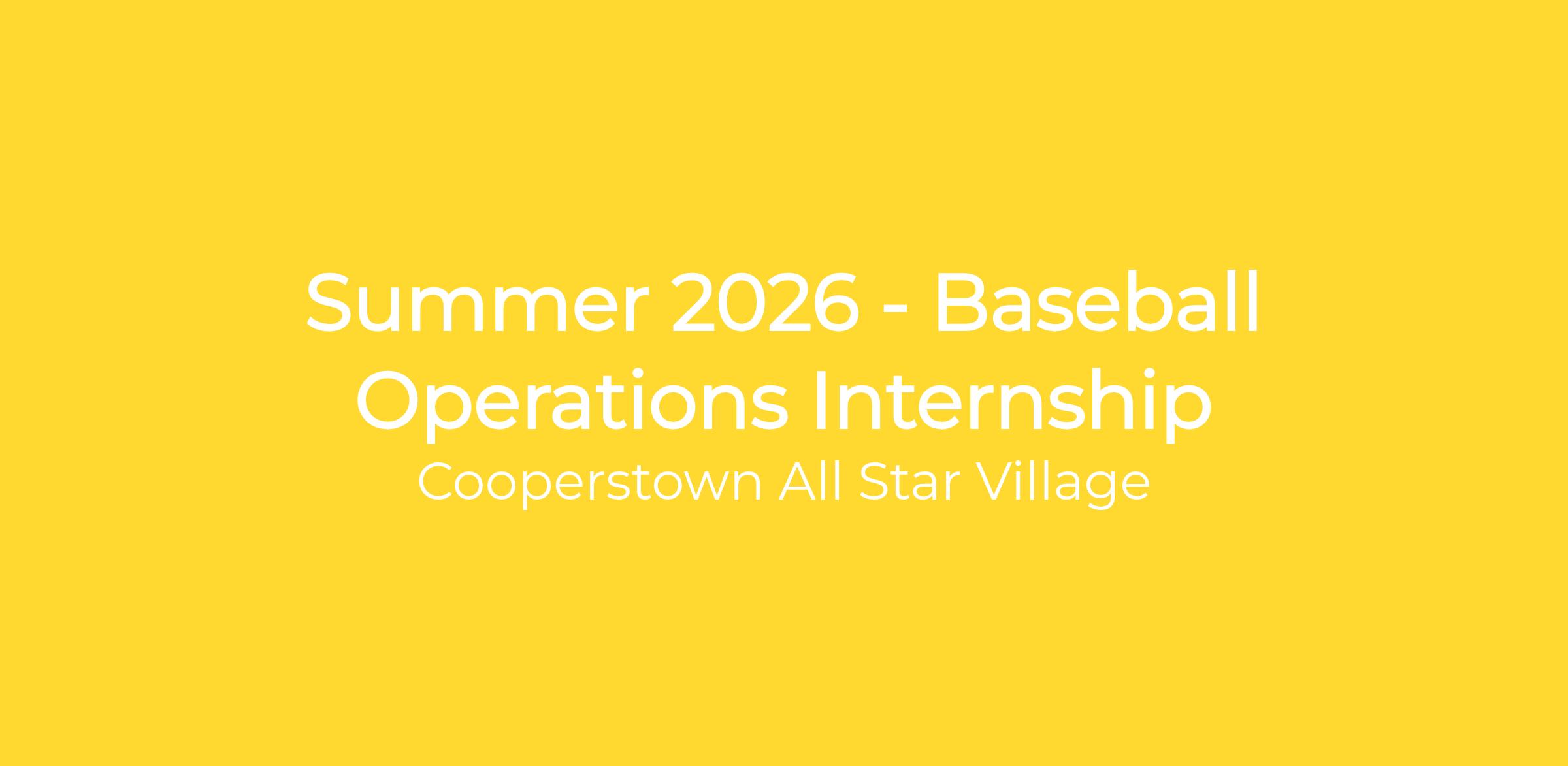 Summer 2026 - Baseball Operations Internship

Cooperstown All Star Village